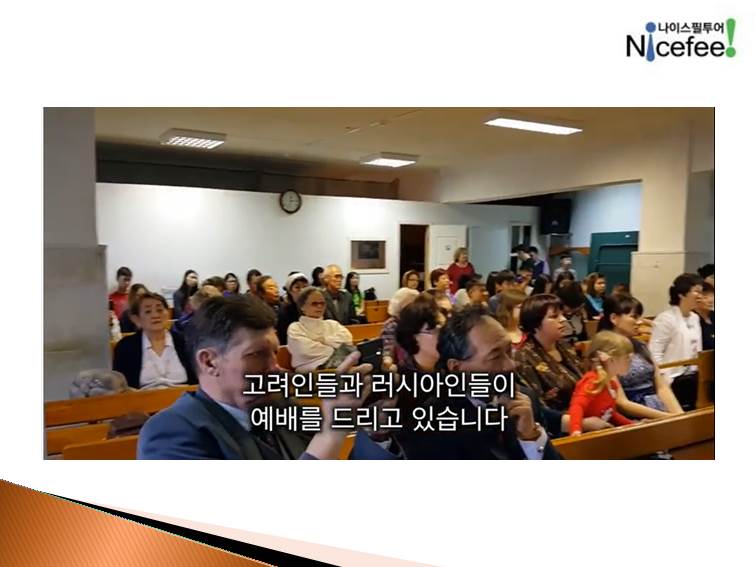 나이스필투어
Nicefee!

고려인들과 러시아인들이
예배를 드리고 있습니다